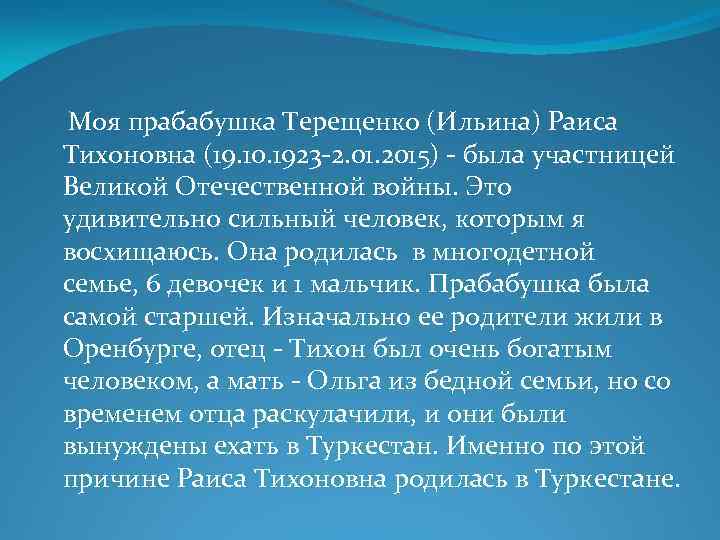 Моя прабабушка Терещенко (Ильина) Раиса Тихоновна (19.10.1923-2.01.2015) - была участницей Великой Отечественной войны. Это удивительно сильный человек, которым я восхищаюсь. Она родилась в многодетной семье, 6 девочек и 1 мальчик. Прабабушка была самой старшей. Изначально ее родители жили в Оренбурге, отец - Тихон был очень богатым человеком, а мать - Ольга из бедной семьи, но со временем отца раскулачили, и они были вынуждены ехать в Туркестан. Именно по этой причине Раиса Тихоновна родилась в Туркестане.